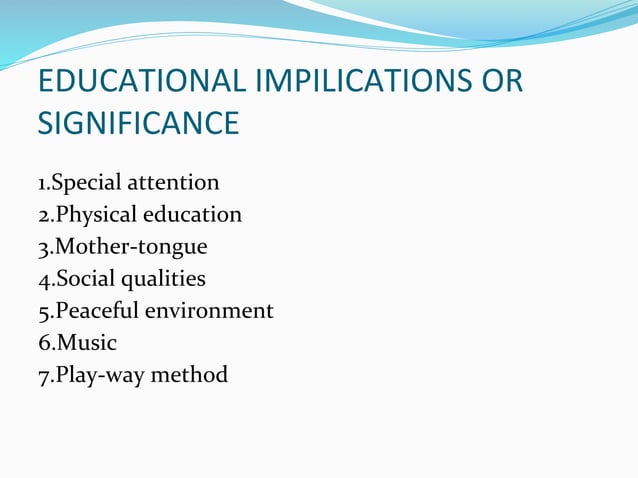 EDUCATIONAL IMPILICATIONS OR SIGNIFICANCE

1.Special attention
2.Physical education
3.Mother-tongue
4.Social qualities
5.Peaceful environment
6.Music
7.Play-way method